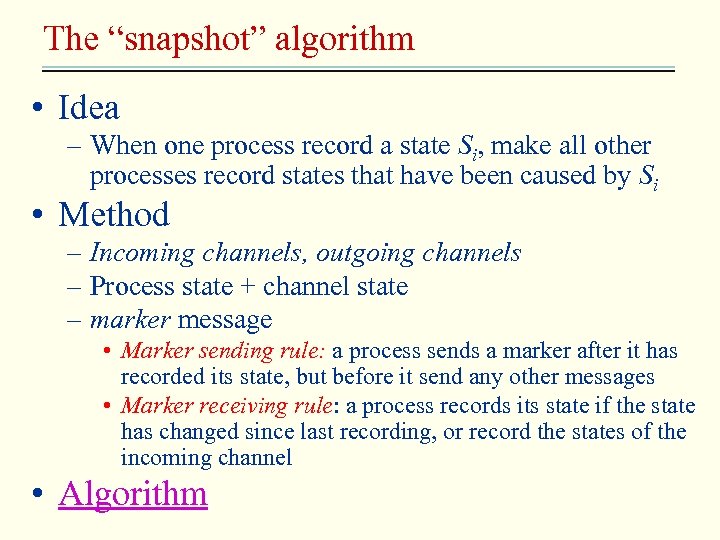 The “snapshot” algorithm

• Idea
– When one process record a state $S_i$, make all other processes record states that have been caused by $S_i$

• Method
– Incoming channels, outgoing channels
– Process state + channel state
– marker message
• Marker sending rule: a process sends a marker after it has recorded its state, but before it send any other messages
• Marker receiving rule: a process records its state if the state has changed since last recording, or record the states of the incoming channel

• Algorithm